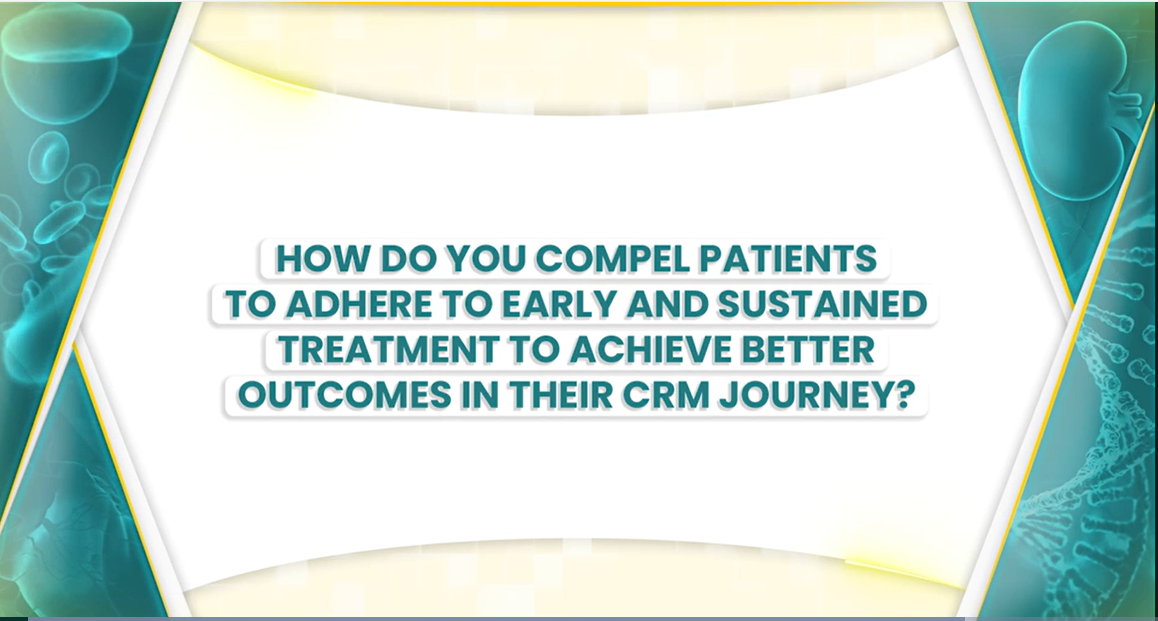 HOW DO YOU COMPEL PATIENTS TO ADHERE TO EARLY AND SUSTAINED TREATMENT TO ACHIEVE BETTER OUTCOMES IN THEIR CRM JOURNEY?